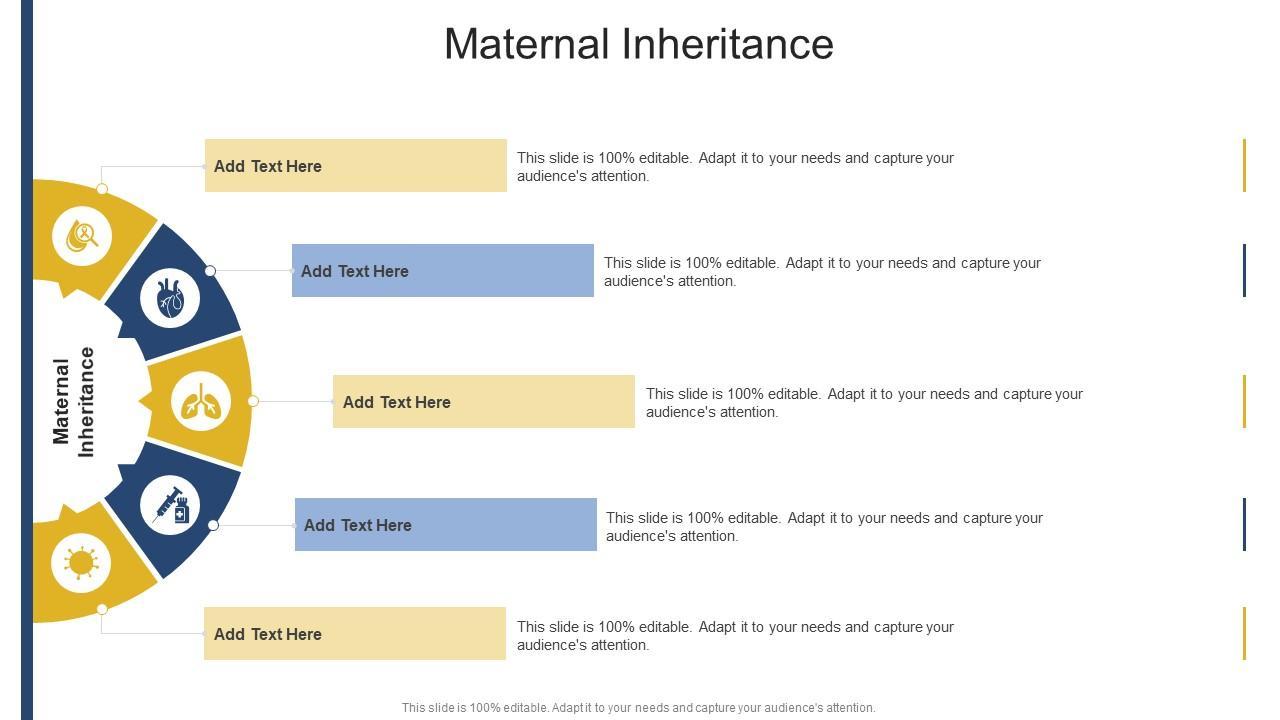 Maternal Inheritance

Maternal Inheritance

Add Text Here

This slide is 100% editable. Adapt it to your needs and capture your audience's attention.

Add Text Here

This slide is 100% editable. Adapt it to your needs and capture your audience's attention.

Add Text Here

This slide is 100% editable. Adapt it to your needs and capture your audience's attention.

Add Text Here

This slide is 100% editable. Adapt it to your needs and capture your audience's attention.

Add Text Here

This slide is 100% editable. Adapt it to your needs and capture your audience's attention.

This slide is 100% editable. Adapt it to your needs and capture your audience's attention.